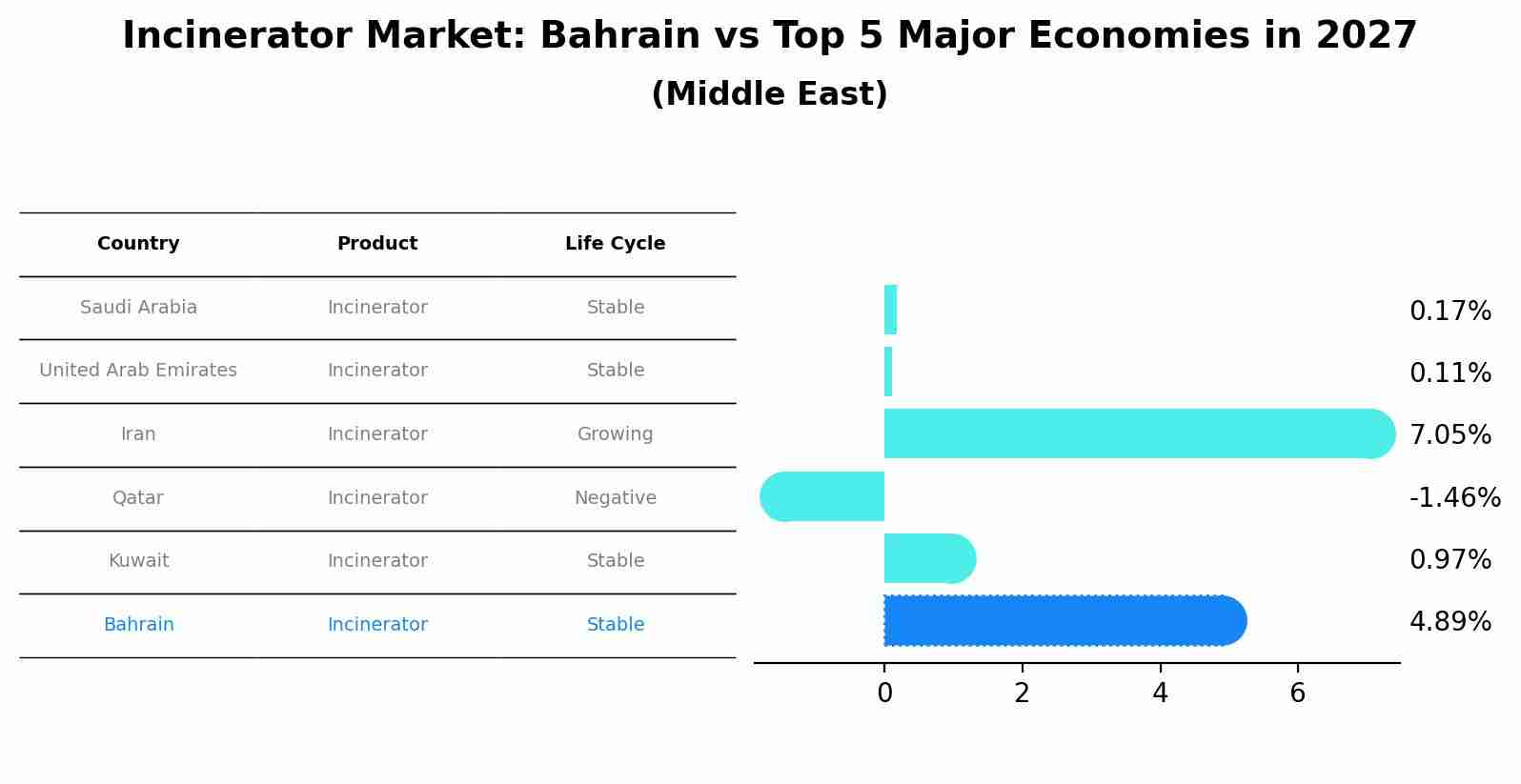 Incinerator Market: Bahrain vs Top 5 Major Economies in 2027
(Middle East)

| Country | Product | Life Cycle |
|---|---|---|
| Saudi Arabia | Incinerator | Stable |
| United Arab Emirates | Incinerator | Stable |
| Iran | Incinerator | Growing |
| Qatar | Incinerator | Negative |
| Kuwait | Incinerator | Stable |
| Bahrain | Incinerator | Stable |

0.17%
0.11%
7.05%
-1.46%
0.97%
4.89%

0
2
4
6